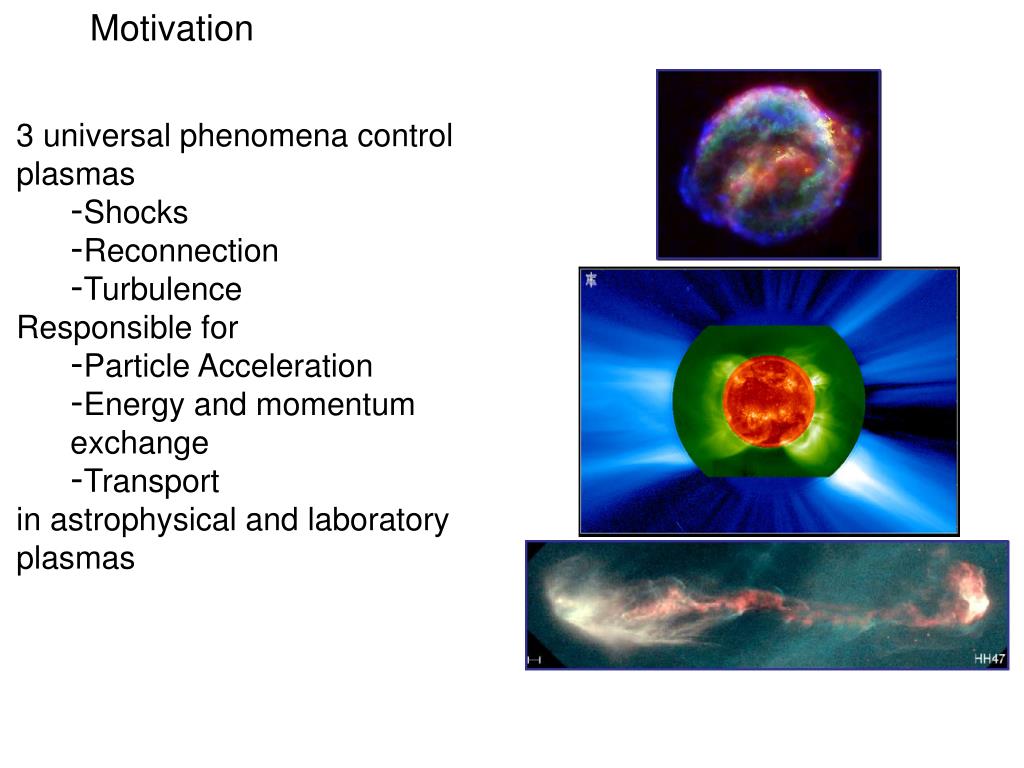 Motivation

3 universal phenomena control plasmas
-Shocks
-Reconnection
-Turbulence
Responsible for
-Particle Acceleration
-Energy and momentum exchange
-Transport
in astrophysical and laboratory plasmas

HH47